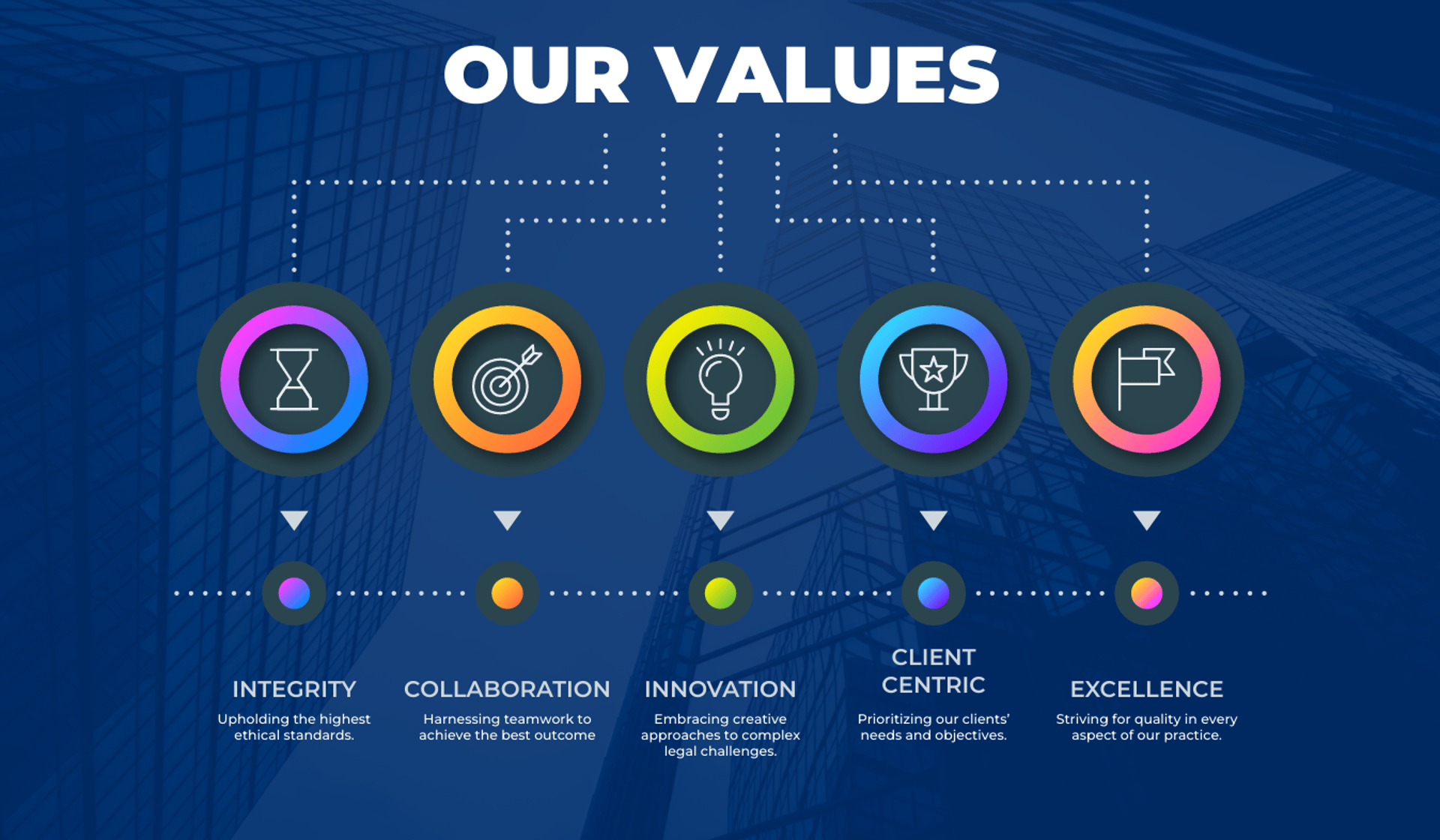 OUR VALUES

INTEGRITY
Upholding the highest ethical standards.

COLLABORATION
Harnessing teamwork to achieve the best outcome

INNOVATION
Embracing creative approaches to complex legal challenges.

CLIENT CENTRIC
Prioritizing our clients' needs and objectives.

EXCELLENCE
Striving for quality in every aspect of our practice.